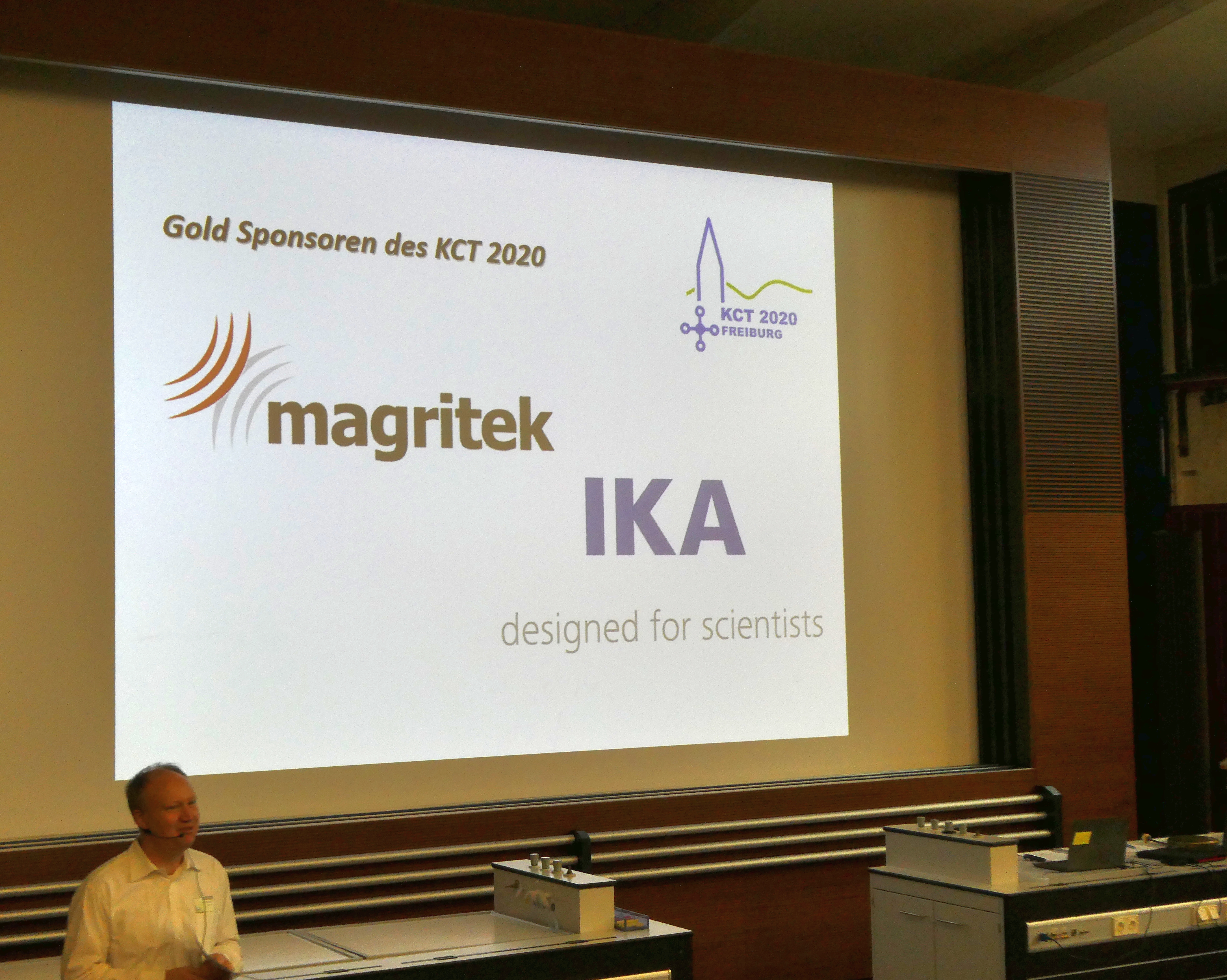 Gold Sponsoren des KCT 2020

KCT 2020
FREIBURG

magritek

IKA

designed for scientists